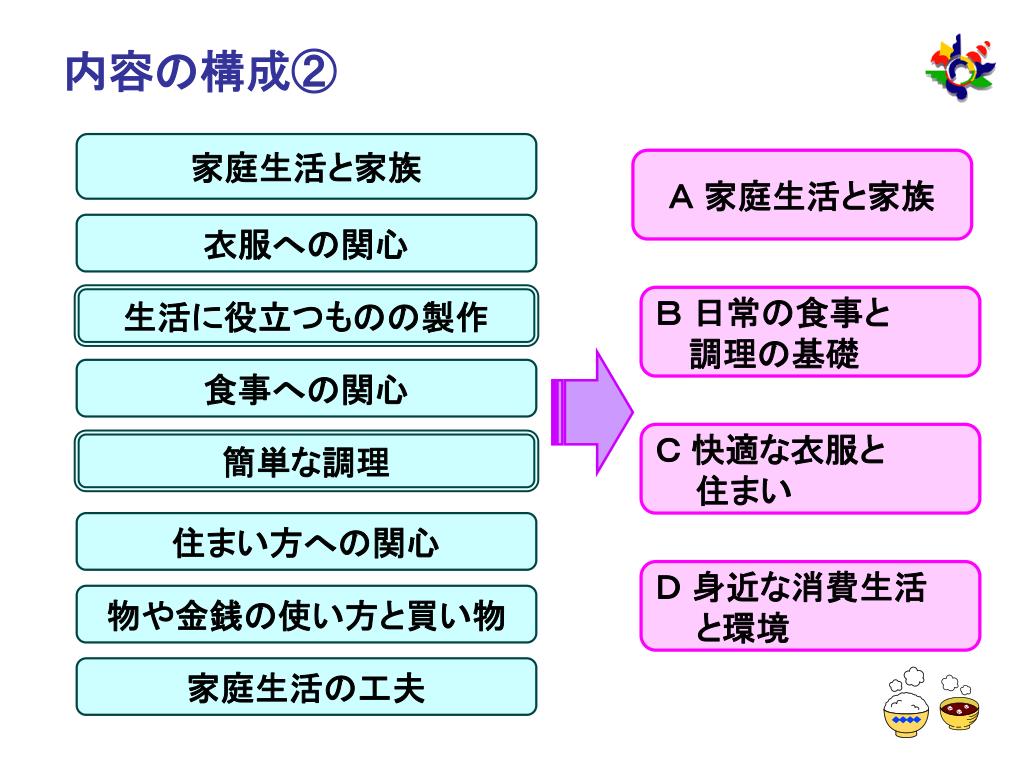 内容の構成②

家庭生活と家族

衣服への関心

生活に役立つものの製作

食事への関心

簡単な調理

住まい方への関心

物や金銭の使い方と買い物

家庭生活の工夫

A 家庭生活と家族

B 日常の食事と調理の基礎

C 快適な衣服と住まい

D 身近な消費生活と環境